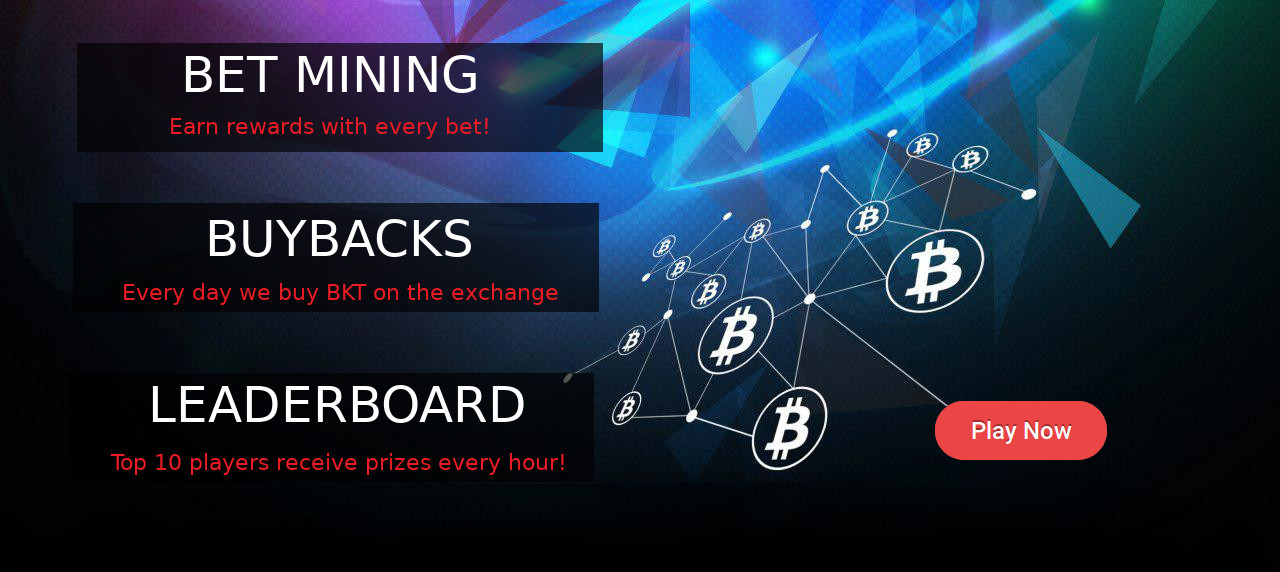 BET MINING

Earn rewards with every bet!

BUYBACKS

Every day we buy BKT on the exchange

LEADERBOARD

Top 10 players receive prizes every hour!

Play Now